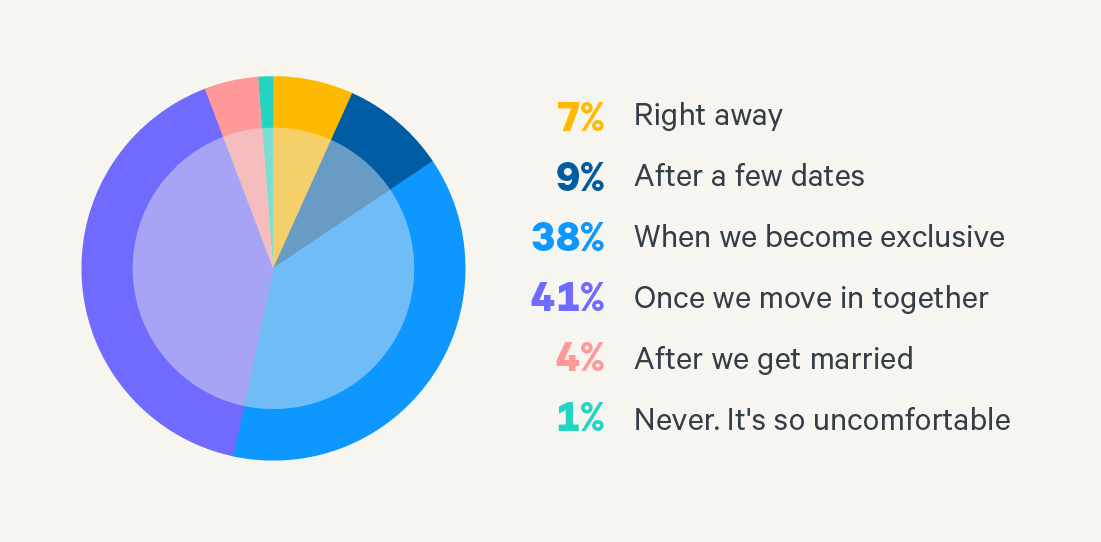 7% Right away
9% After a few dates
38% When we become exclusive
41% Once we move in together
4% After we get married
1% Never. It's so uncomfortable